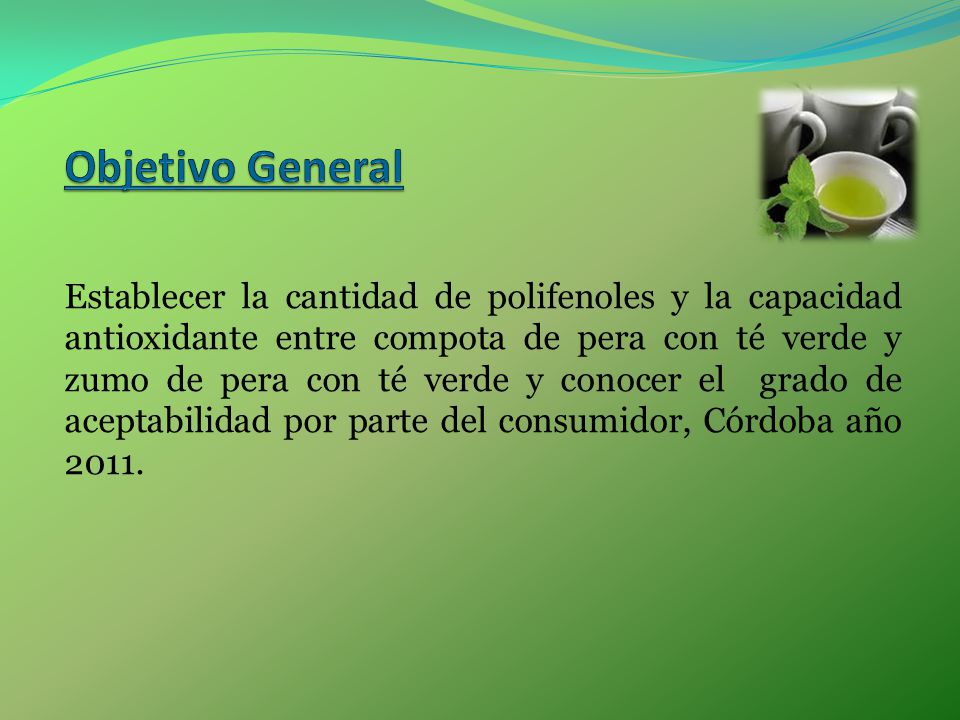 Objetivo General

Establecer la cantidad de polifenoles y la capacidad antioxidante entre compota de pera con té verde y zumo de pera con té verde y conocer el grado de aceptabilidad por parte del consumidor, Córdoba año 2011.